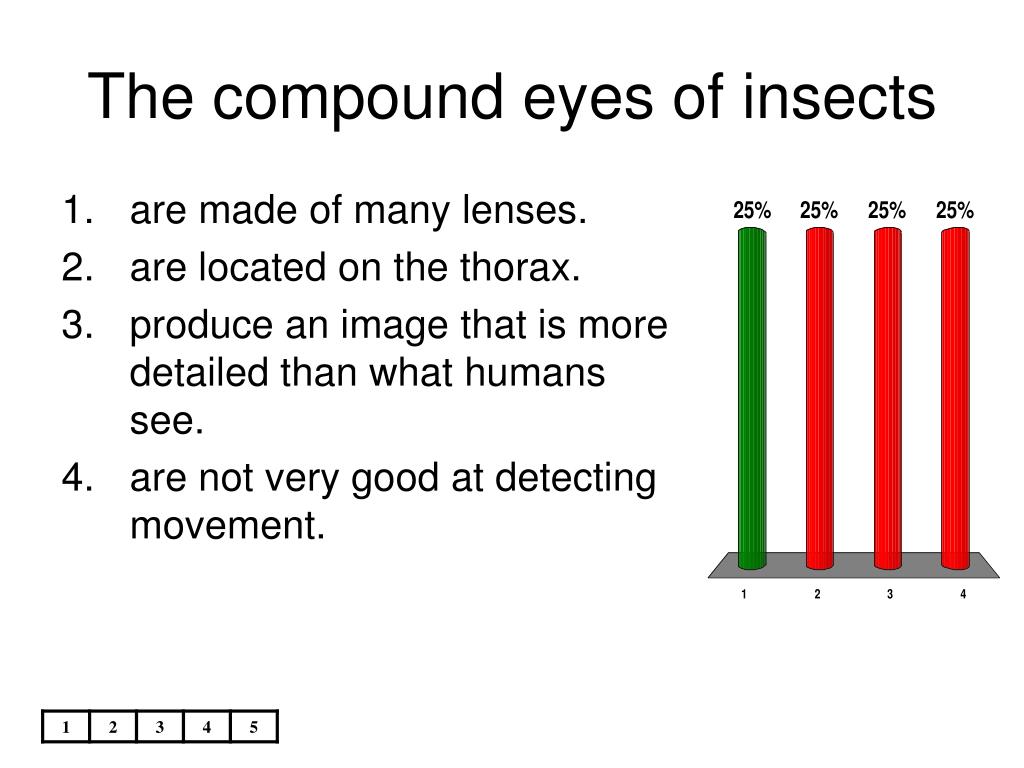 The compound eyes of insects

1. are made of many lenses.
2. are located on the thorax.
3. produce an image that is more detailed than what humans see.
4. are not very good at detecting movement.

25% 25% 25% 25%

1 2 3 4

| 1 | 2 | 3 | 4 | 5 |
|---|---|---|---|---|